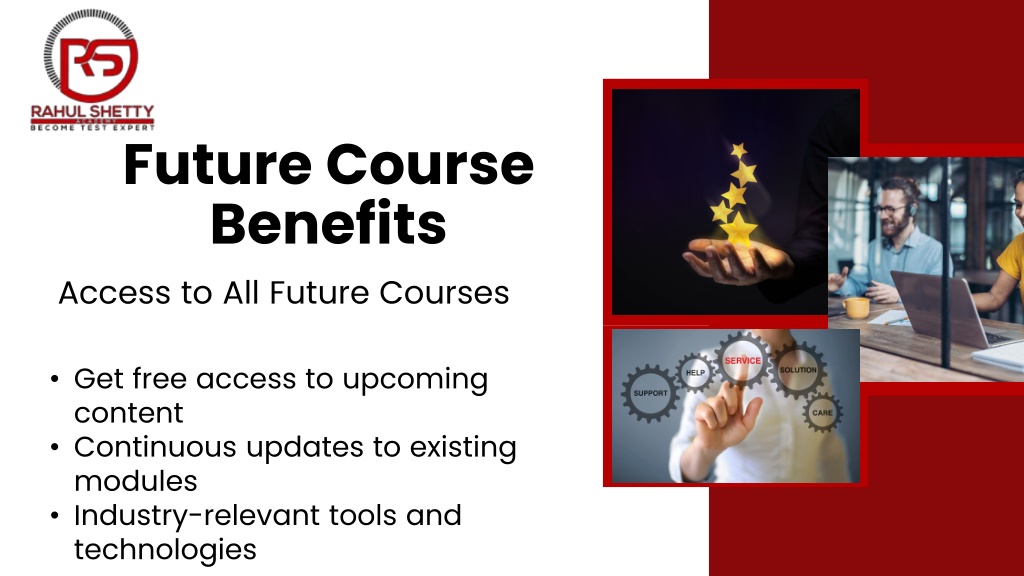 RS
RAHUL SHETTY
ACADEMY
BECOME TEST EXPERT

Future Course Benefits

Access to All Future Courses

• Get free access to upcoming content
• Continuous updates to existing modules
• Industry-relevant tools and technologies

SUPPORT
HELP
SERVICE
SOLUTION
CARE